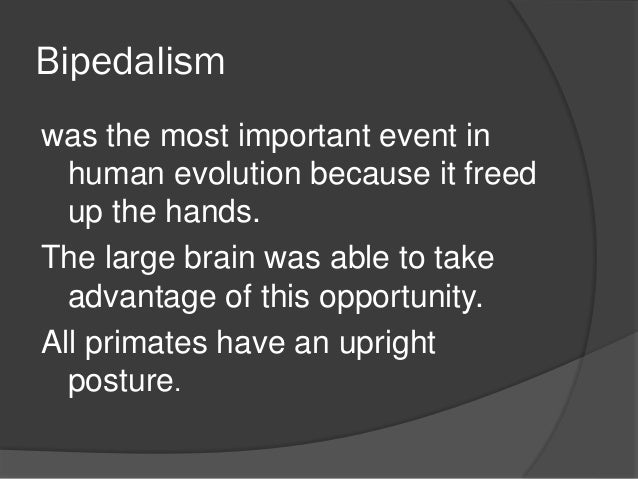 Bipedalism

was the most important event in human evolution because it freed up the hands.

The large brain was able to take advantage of this opportunity.

All primates have an upright posture.